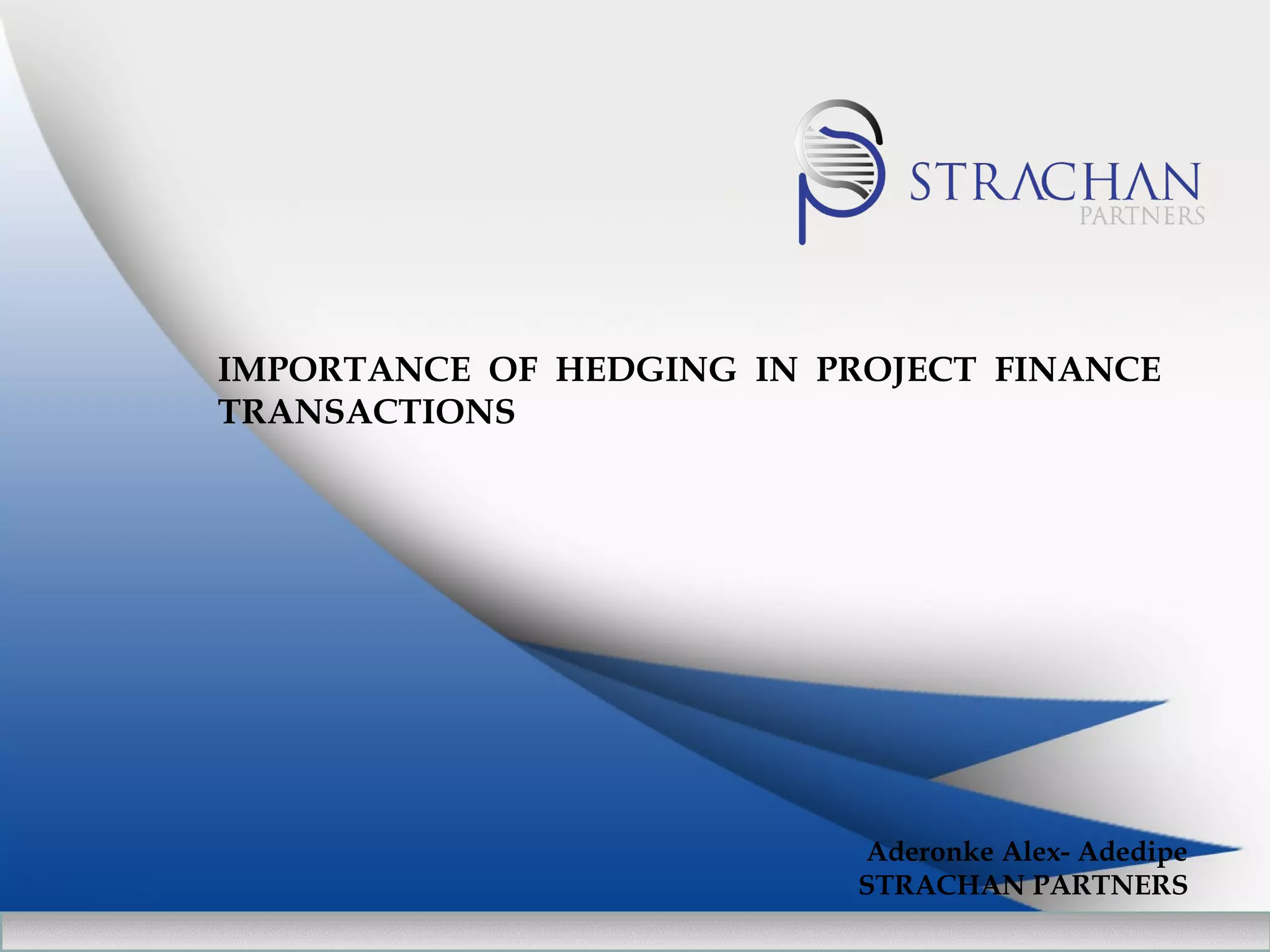 STRACHAN
PARTNERS

IMPORTANCE OF HEDGING IN PROJECT FINANCE TRANSACTIONS

Aderonke Alex- Adedipe
STRACHAN PARTNERS